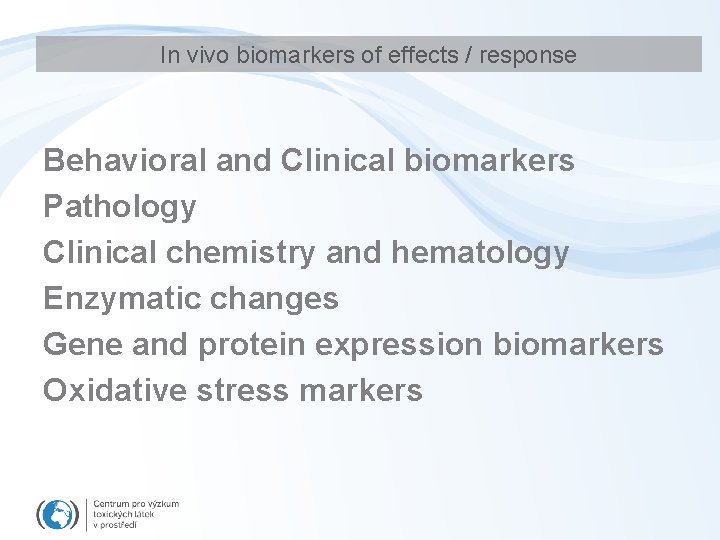 In vivo biomarkers of effects / response

Behavioral and Clinical biomarkers
Pathology
Clinical chemistry and hematology
Enzymatic changes
Gene and protein expression biomarkers
Oxidative stress markers

Centrum pro výzkum toxických látek v prostředí